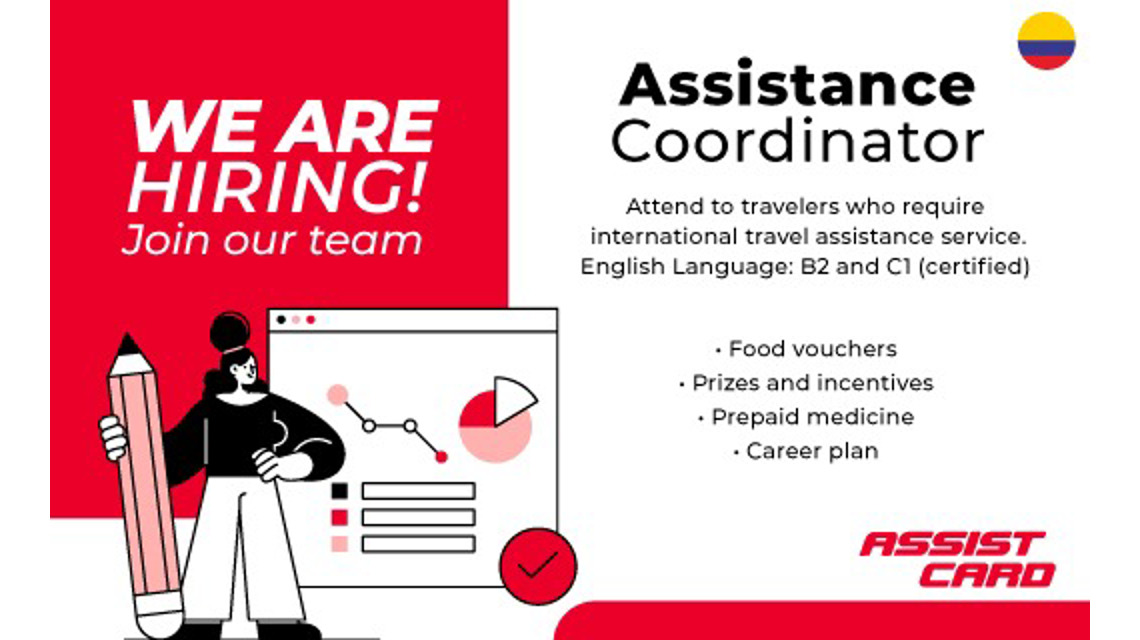 WE ARE HIRING!
Join our team

Assistance Coordinator

Attend to travelers who require international travel assistance service. English Language: B2 and C1 (certified)

• Food vouchers
• Prizes and incentives
• Prepaid medicine
• Career plan

ASSIST CARD